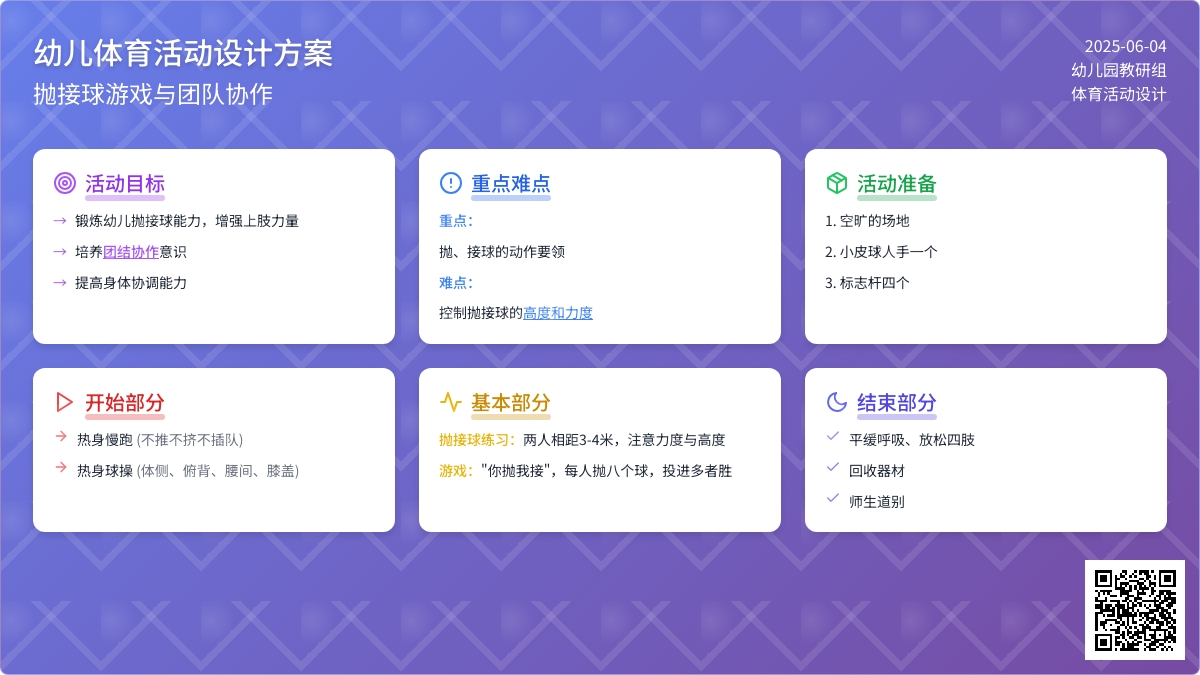 幼儿体育活动设计方案
抛接球游戏与团队协作

2025-06-04
幼儿园教研组
体育活动设计

活动目标
→ 锻炼幼儿抛接球能力，增强上肢力量
→ 培养团结协作意识
→ 提高身体协调能力

重点难点
重点：
抛、接球的动作要领
难点：
控制抛接球的高度和力度

活动准备
1. 空旷的场地
2. 小皮球人手一个
3. 标志杆四个

开始部分
→ 热身慢跑 (不推不挤不插队)
→ 热身球操 (体侧、俯背、腰间、膝盖)

基本部分
抛接球练习：两人相距3-4米，注意力度与高度
游戏："你抛我接"，每人抛八个球，投进多者胜

结束部分
✓ 平缓呼吸、放松四肢
✓ 回收器材
✓ 师生道别